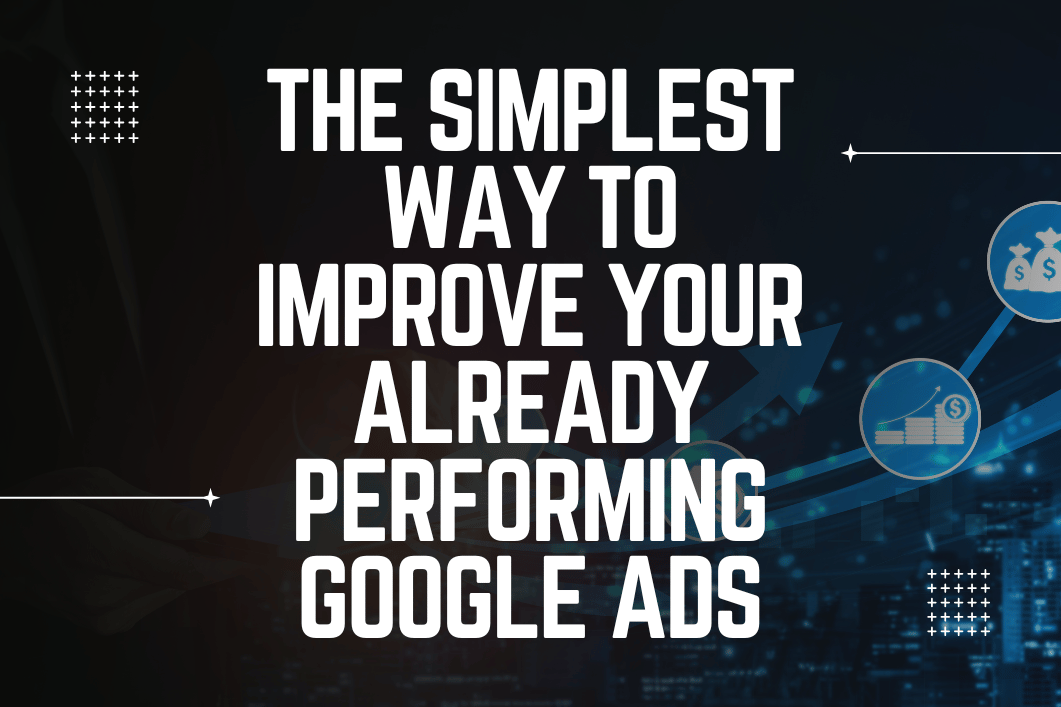 THE SIMPLEST WAY TO IMPROVE YOUR ALREADY PERFORMING GOOGLE ADS